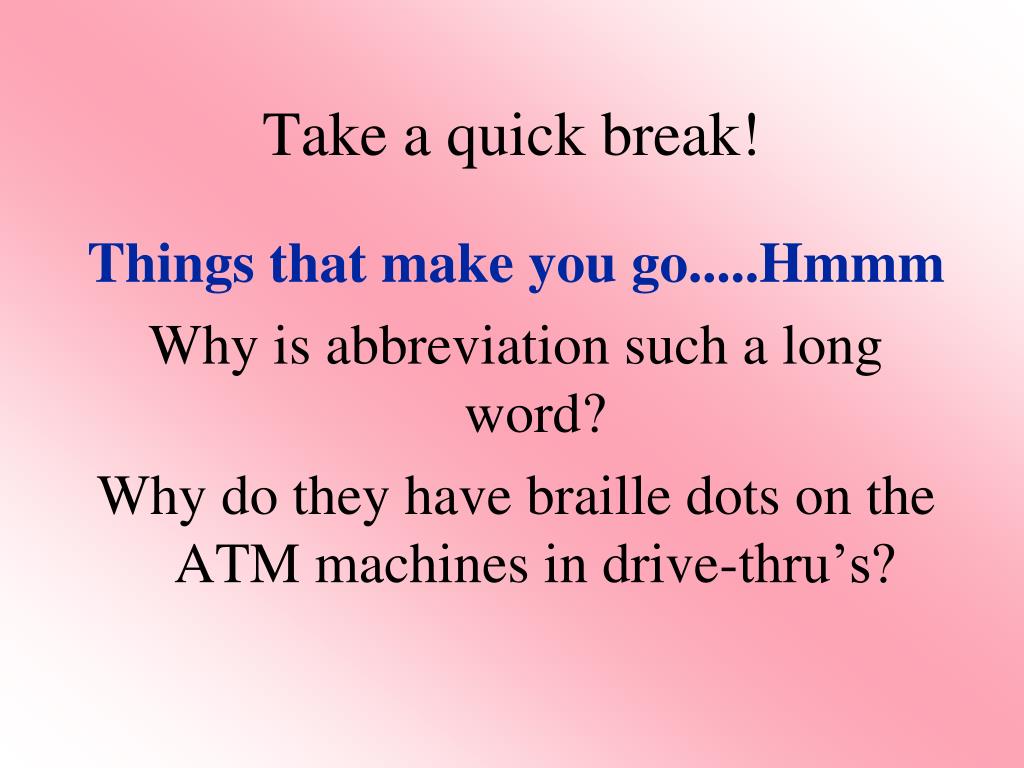 Take a quick break!

Things that make you go.....Hmmm

Why is abbreviation such a long word?

Why do they have braille dots on the ATM machines in drive-thru’s?